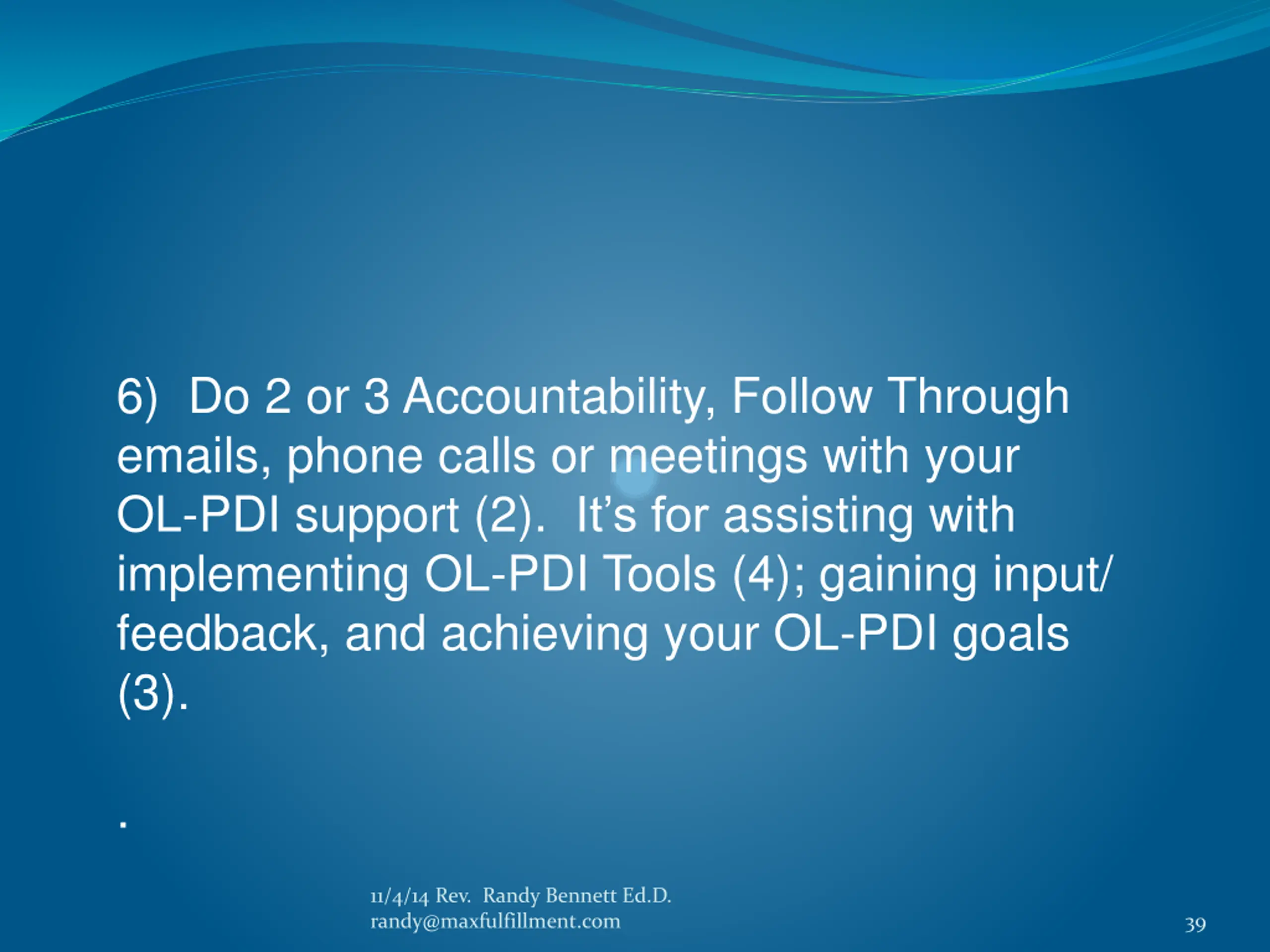 6)  Do 2 or 3 Accountability, Follow Through emails, phone calls or meetings with your OL-PDI support (2).  It's for assisting with implementing OL-PDI Tools (4); gaining input/ feedback, and achieving your OL-PDI goals (3).

.

11/4/14 Rev.  Randy Bennett Ed.D.
randy@maxfulfillment.com

39